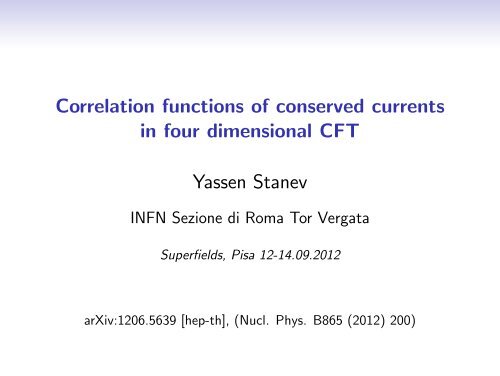 Correlation functions of conserved currents in four dimensional CFT

Yassen Stanev

INFN Sezione di Roma Tor Vergata

Superfields, Pisa 12-14.09.2012

arXiv:1206.5639 [hep-th], (Nucl. Phys. B865 (2012) 200)